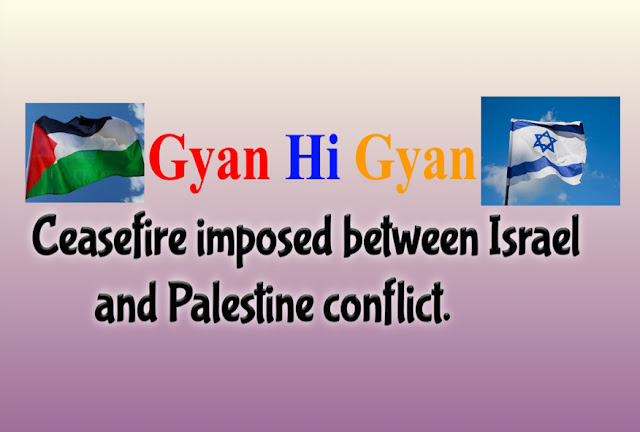 Gyan Hi Gyan

Ceasefire imposed between Israel and Palestine conflict.